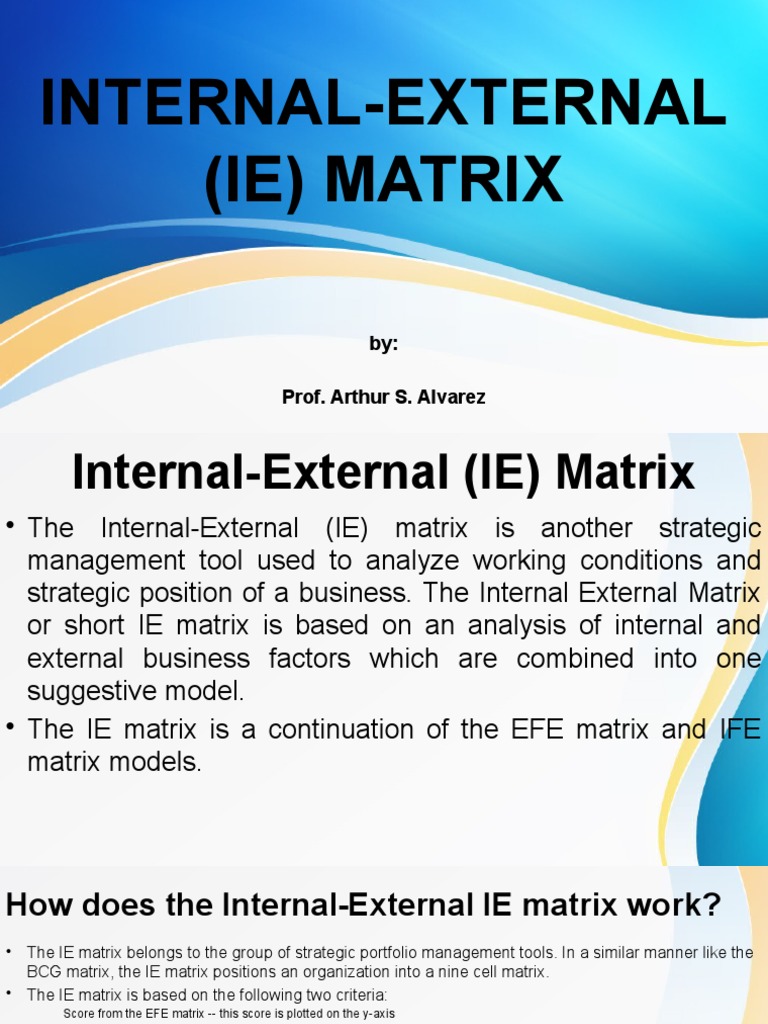 INTERNAL-EXTERNAL (IE) MATRIX

by:

Prof. Arthur S. Alvarez

Internal-External (IE) Matrix

• The Internal-External (IE) matrix is another strategic management tool used to analyze working conditions and strategic position of a business. The Internal External Matrix or short IE matrix is based on an analysis of internal and external business factors which are combined into one suggestive model.

• The IE matrix is a continuation of the EFE matrix and IFE matrix models.

How does the Internal-External IE matrix work?

• The IE matrix belongs to the group of strategic portfolio management tools. In a similar manner like the BCG matrix, the IE matrix positions an organization into a nine cell matrix.

• The IE matrix is based on the following two criteria:

Score from the EFE matrix -- this score is plotted on the y-axis